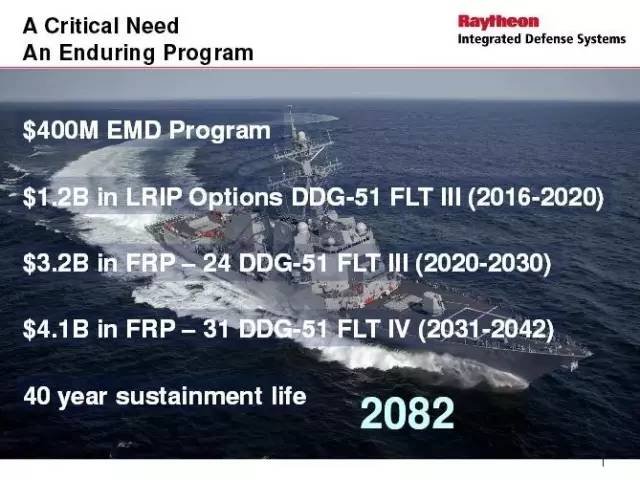 A Critical Need
An Enduring Program

Raytheon
Integrated Defense Systems

\$400M EMD Program

\$1.2B in LRIP Options DDG-51 FLT III (2016-2020)

\$3.2B in FRP – 24 DDG-51 FLT III (2020-2030)

\$4.1B in FRP – 31 DDG-51 FLT IV (2031-2042)

40 year sustainment life

2082